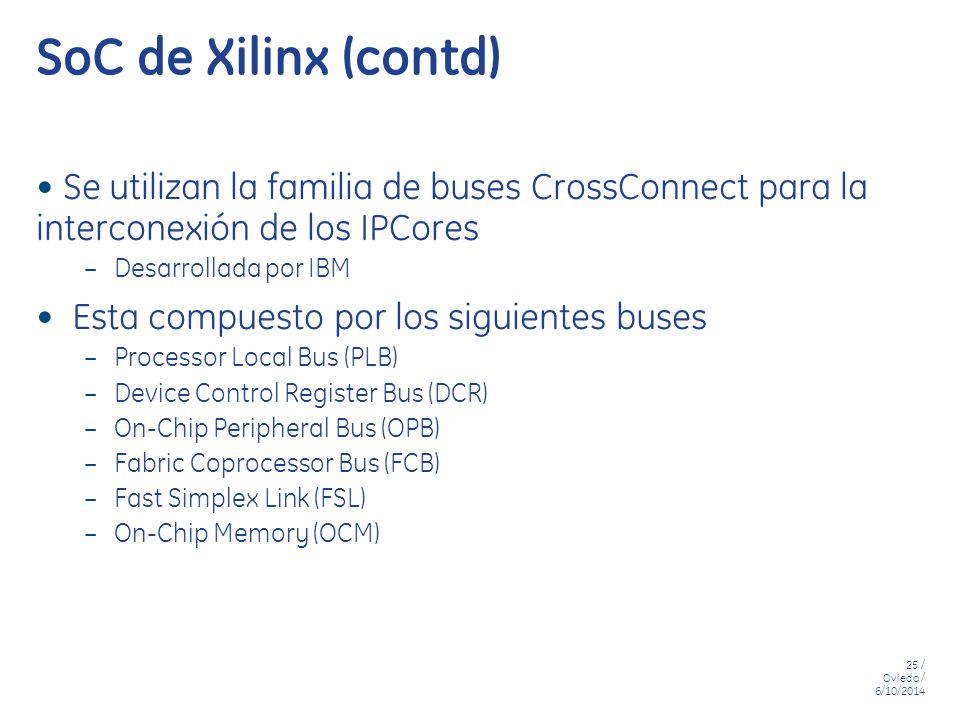 SoC de Xilinx (contd)

• Se utilizan la familia de buses CrossConnect para la interconexión de los IPCores

– Desarrollada por IBM

• Esta compuesto por los siguientes buses

– Processor Local Bus (PLB)
– Device Control Register Bus (DCR)
– On-Chip Peripheral Bus (OPB)
– Fabric Coprocessor Bus (FCB)
– Fast Simplex Link (FSL)
– On-Chip Memory (OCM)

25 / Oviedo / 6/10/2014